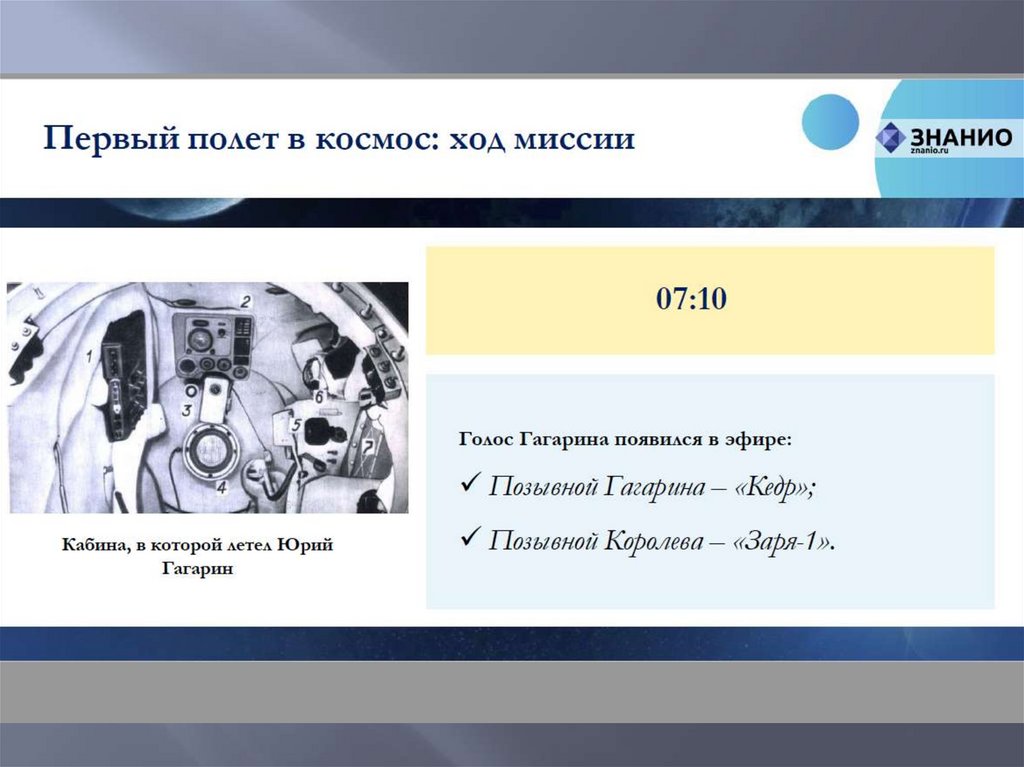 Первый полет в космос: ход миссии

ЗНАНИО
znanio.ru

1
2
3
4
5
6
7

Кабина, в которой летел Юрий Гагарин

07:10

Голос Гагарина появился в эфире:

✓ Позывной Гагарина – «Кедр»;

✓ Позывной Королева – «Заря-1».